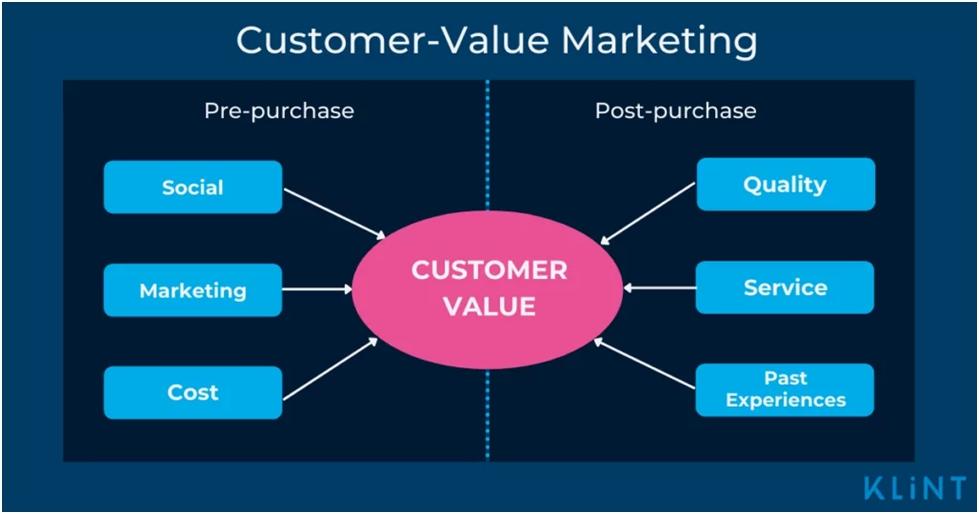 Customer-Value Marketing

Pre-purchase

Social

Marketing

Cost

CUSTOMER VALUE

Post-purchase

Quality

Service

Past Experiences

KLiNT